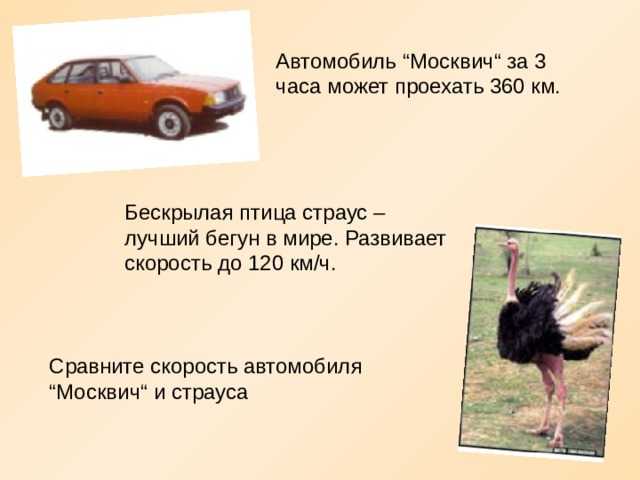 Автомобиль “Москвич“ за 3 часа может проехать 360 км.

Бескрылая птица страус – лучший бегун в мире. Развивает скорость до 120 км/ч.

Сравните скорость автомобиля “Москвич“ и страуса